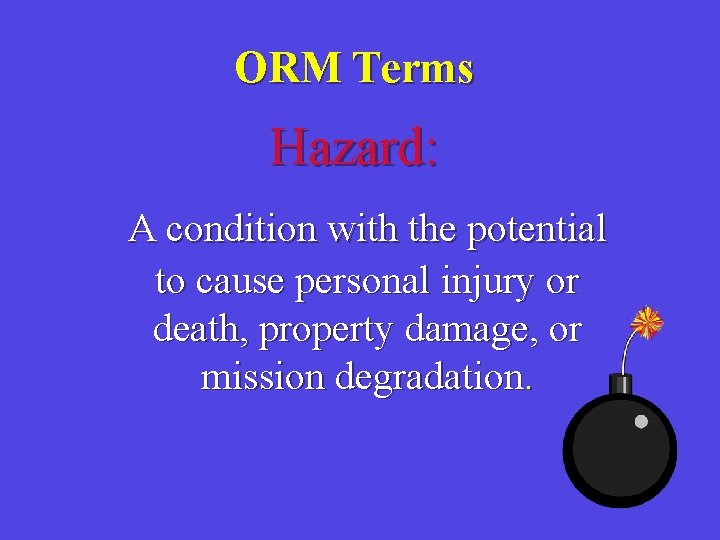 ORM Terms

Hazard:

A condition with the potential to cause personal injury or death, property damage, or mission degradation.